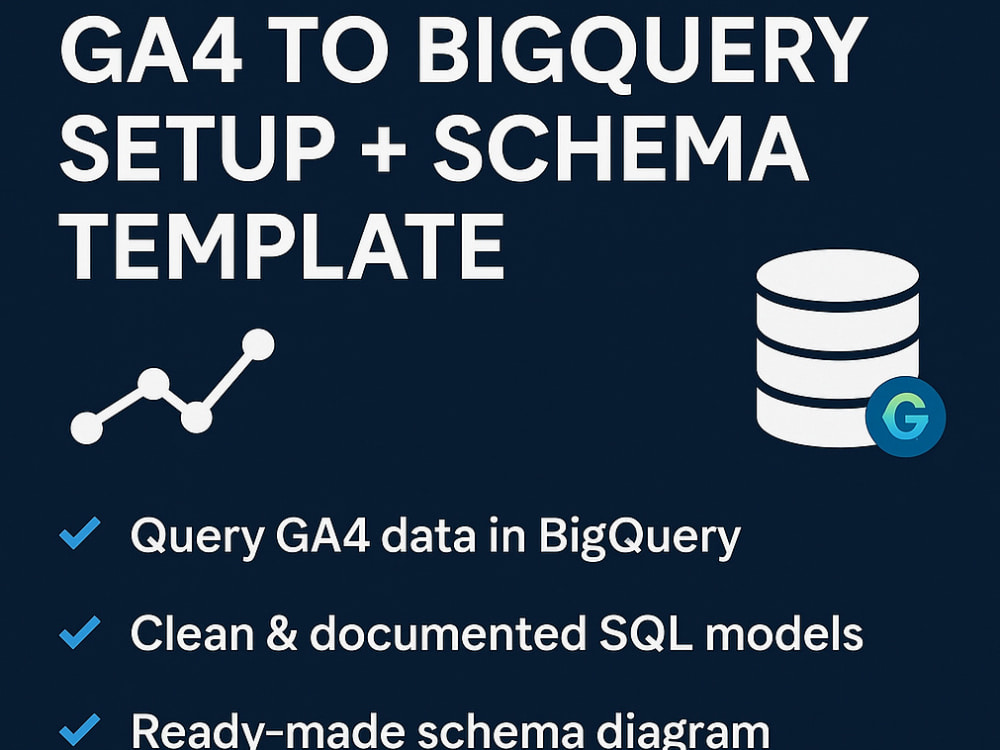 GA4 TO BIGQUERY SETUP + SCHEMA TEMPLATE

G

✓ Query GA4 data in BigQuery

✓ Clean & documented SQL models

✓ Ready-made schema diagram